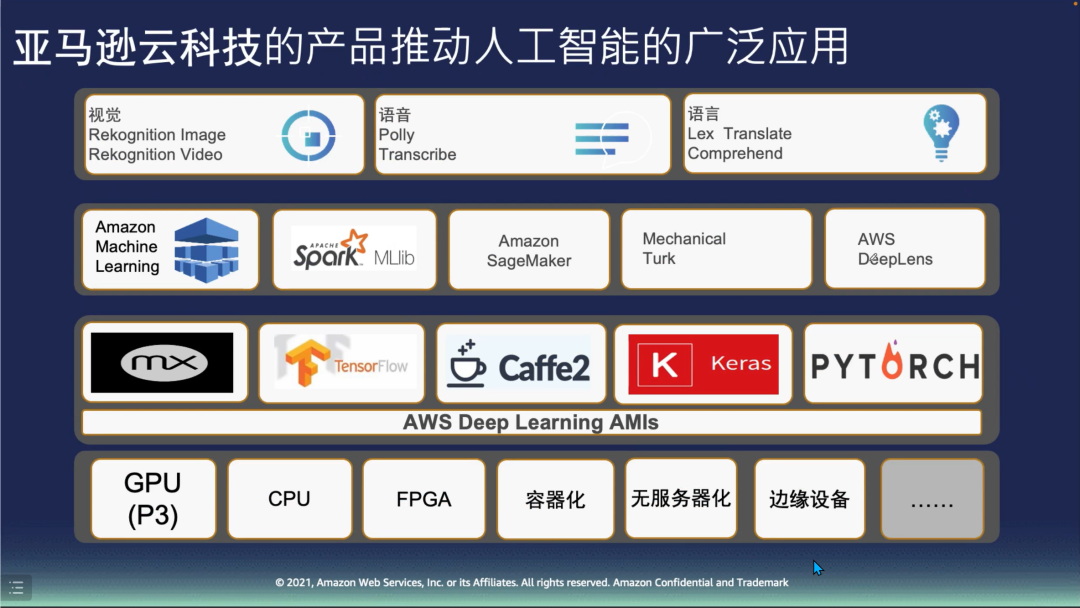 亚马逊云科技的产品推动人工智能的广泛应用

视觉
Rekognition Image
Rekognition Video

语音
Polly
Transcribe

语言
Lex Translate
Comprehend

Amazon Machine Learning

APACHE Spark MLlib

Amazon SageMaker

Mechanical Turk

AWS DeepLens

mx

TensorFlow

Caffe2

K Keras

PYTORCH

AWS Deep Learning AMIs

GPU (P3)

CPU

FPGA

容器化

无服务器化

边缘设备

……

© 2021, Amazon Web Services, Inc. or its Affiliates. All rights reserved. Amazon Confidential and Trademark